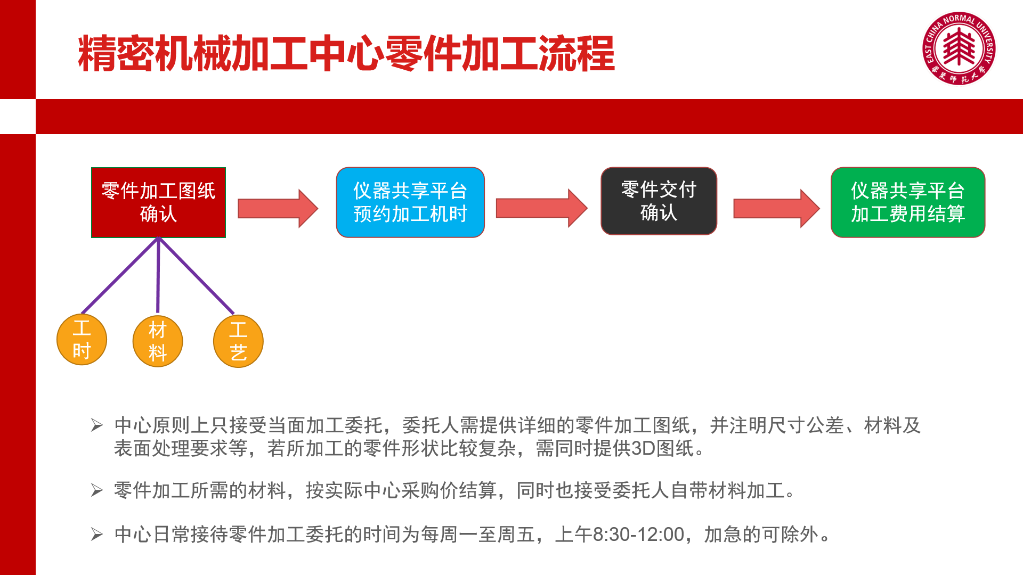 精密机械加工中心零件加工流程

EAST CHINA NORMAL UNIVERSITY

华东师范大学

零件加工图纸确认

仪器共享平台预约加工机时

零件交付确认

仪器共享平台加工费用结算

工时

材料

工艺

➢ 中心原则上只接受当面加工委托，委托人需提供详细的零件加工图纸，并注明尺寸公差、材料及表面处理要求等，若所加工的零件形状比较复杂，需同时提供3D图纸。

➢ 零件加工所需的材料，按实际中心采购价结算，同时也接受委托人自带材料加工。

➢ 中心日常接待零件加工委托的时间为每周一至周五，上午8:30-12:00，加急的可除外。